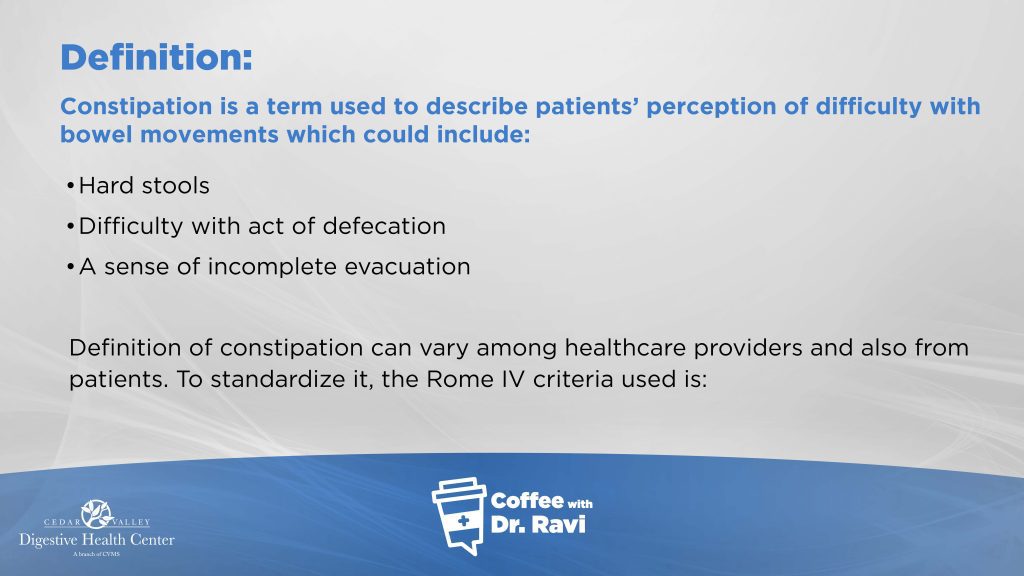 Definition:

Constipation is a term used to describe patients' perception of difficulty with bowel movements which could include:

• Hard stools
• Difficulty with act of defecation
• A sense of incomplete evacuation

Definition of constipation can vary among healthcare providers and also from patients. To standardize it, the Rome IV criteria used is:

CEDAR VALLEY
Digestive Health Center
A branch of CVMS

Coffee with
Dr. Ravi